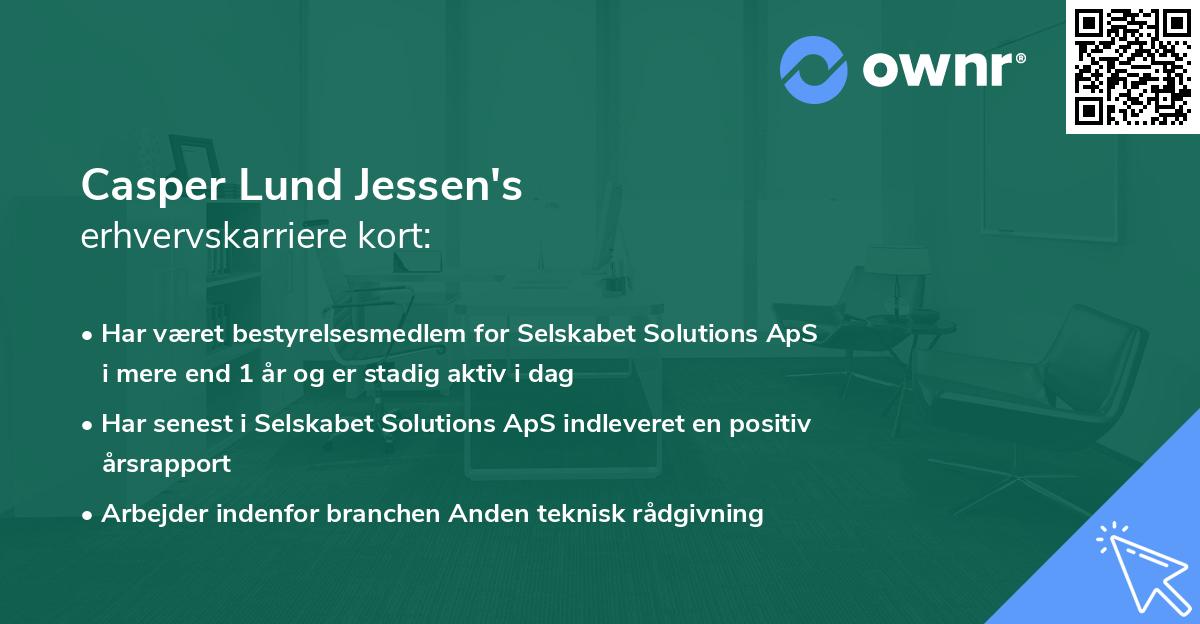 ownr®

Casper Lund Jessen's
erhvervskarriere kort:

• Har været bestyrelsesmedlem for Selskabet Solutions ApS i mere end 1 år og er stadig aktiv i dag

• Har senest i Selskabet Solutions ApS indleveret en positiv årsrapport

• Arbejder indenfor branchen Anden teknisk rådgivning